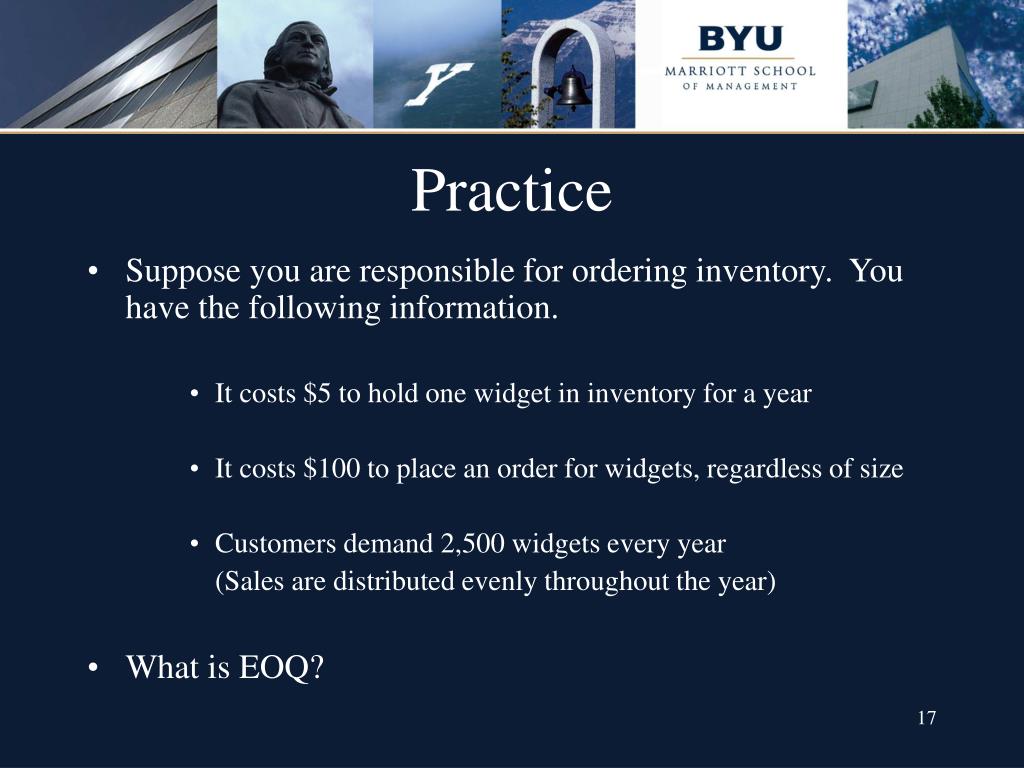 Y

BYU
MARRIOTT SCHOOL
OF MANAGEMENT

Practice

• Suppose you are responsible for ordering inventory. You have the following information.

• It costs \$5 to hold one widget in inventory for a year

• It costs \$100 to place an order for widgets, regardless of size

• Customers demand 2,500 widgets every year
(Sales are distributed evenly throughout the year)

• What is EOQ?

17